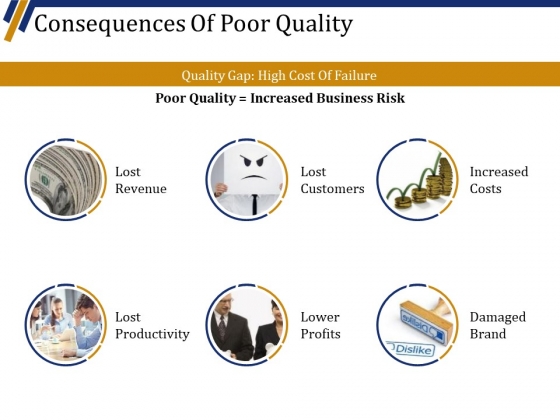 Consequences Of Poor Quality

Quality Gap: High Cost Of Failure

Poor Quality = Increased Business Risk

Lost Revenue

Lost Customers

Increased Costs

Lost Productivity

Lower Profits

Dislike

Dislike

Damaged Brand